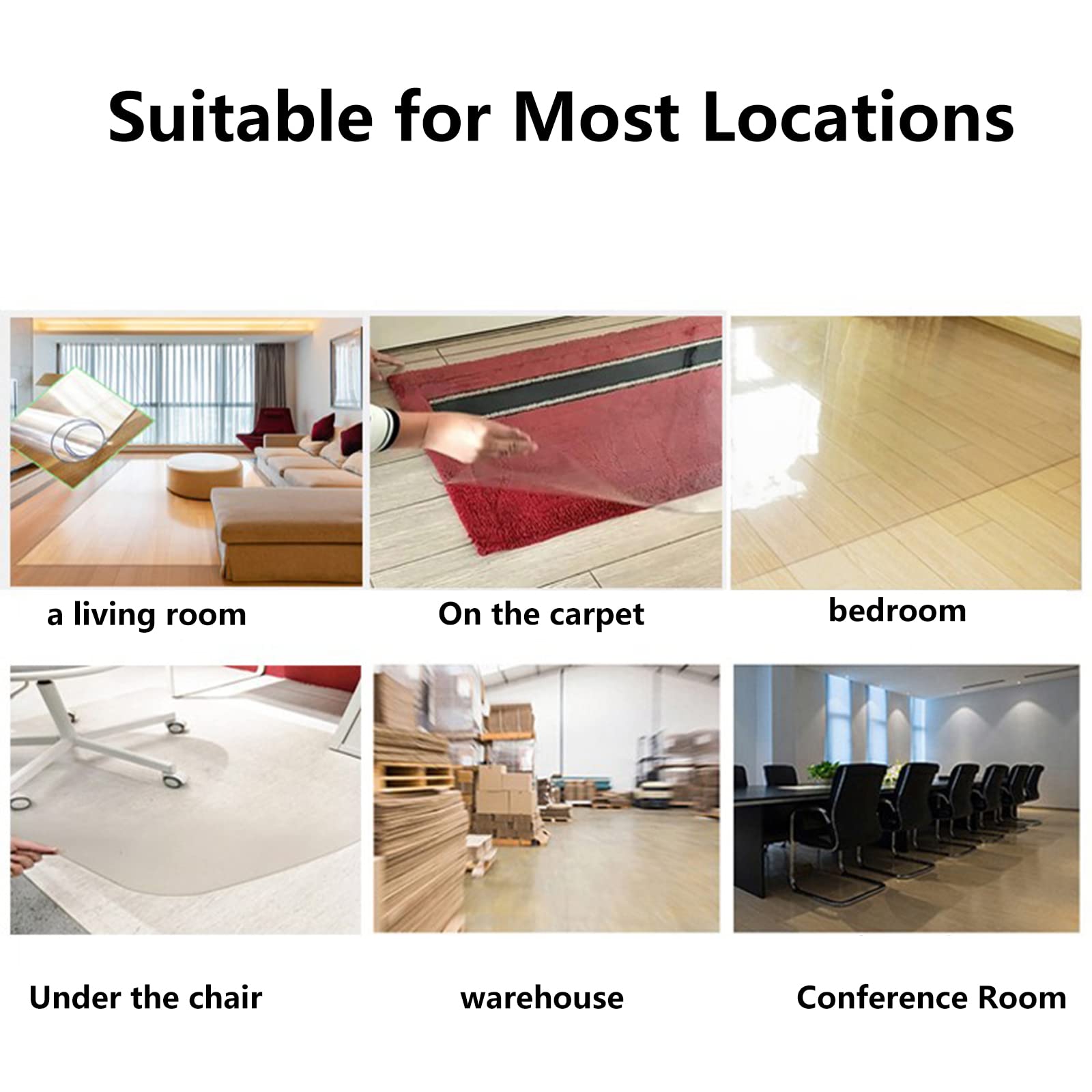 Suitable for Most Locations

a living room

On the carpet

bedroom

Under the chair

warehouse

Conference Room